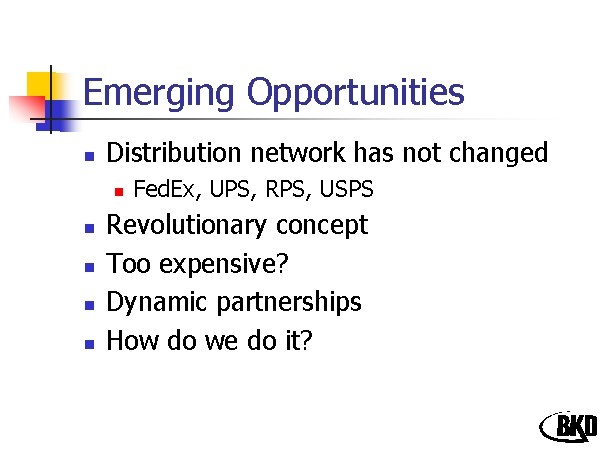 Emerging Opportunities

- Distribution network has not changed
  - FedEx, UPS, RPS, USPS
- Revolutionary concept
- Too expensive?
- Dynamic partnerships
- How do we do it?

BKD